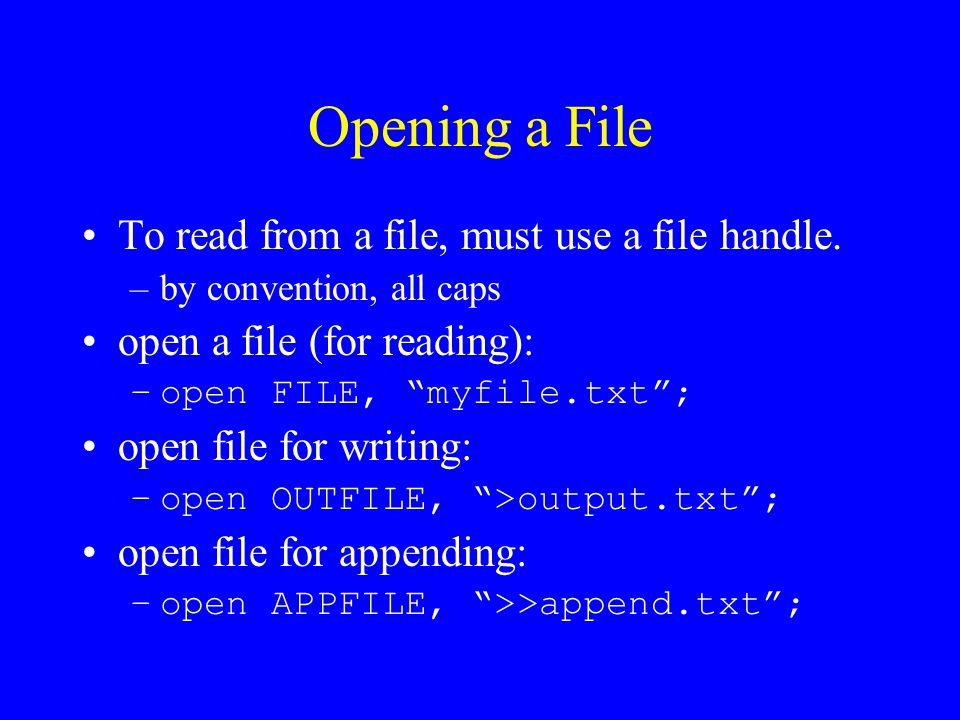 Opening a File

• To read from a file, must use a file handle.
  – by convention, all caps
• open a file (for reading):
  – open FILE, “myfile.txt”;
• open file for writing:
  – open OUTFILE, “>output.txt”;
• open file for appending:
  – open APPFILE, “>>append.txt”;